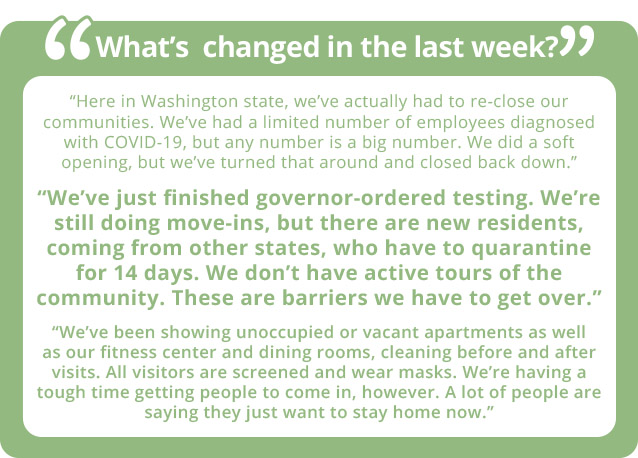 “What’s changed in the last week?”

“Here in Washington state, we’ve actually had to re-close our communities. We’ve had a limited number of employees diagnosed with COVID-19, but any number is a big number. We did a soft opening, but we’ve turned that around and closed back down.”

“We’ve just finished governor-ordered testing. We’re still doing move-ins, but there are new residents, coming from other states, who have to quarantine for 14 days. We don’t have active tours of the community. These are barriers we have to get over.”

“We’ve been showing unoccupied or vacant apartments as well as our fitness center and dining rooms, cleaning before and after visits. All visitors are screened and wear masks. We’re having a tough time getting people to come in, however. A lot of people are saying they just want to stay home now.”